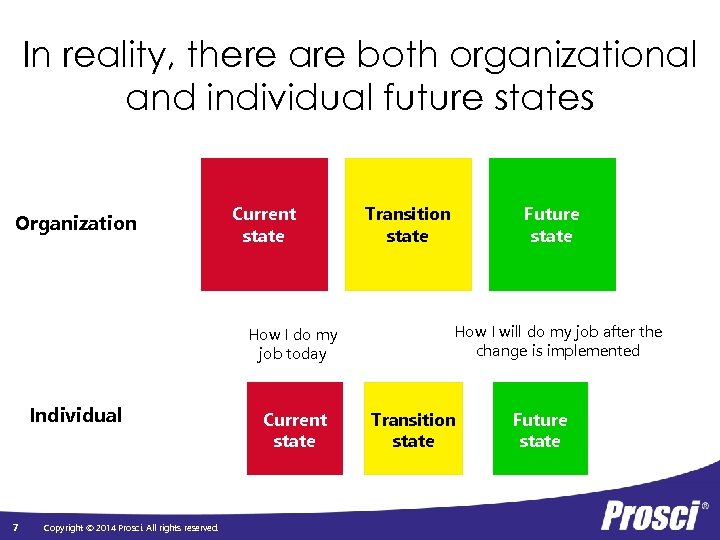 In reality, there are both organizational and individual future states

Organization

Current state

Transition state

Future state

How I do my job today

How I will do my job after the change is implemented

Individual

Current state

Transition state

Future state

7 Copyright © 2014 Prosci. All rights reserved.

Prosci®